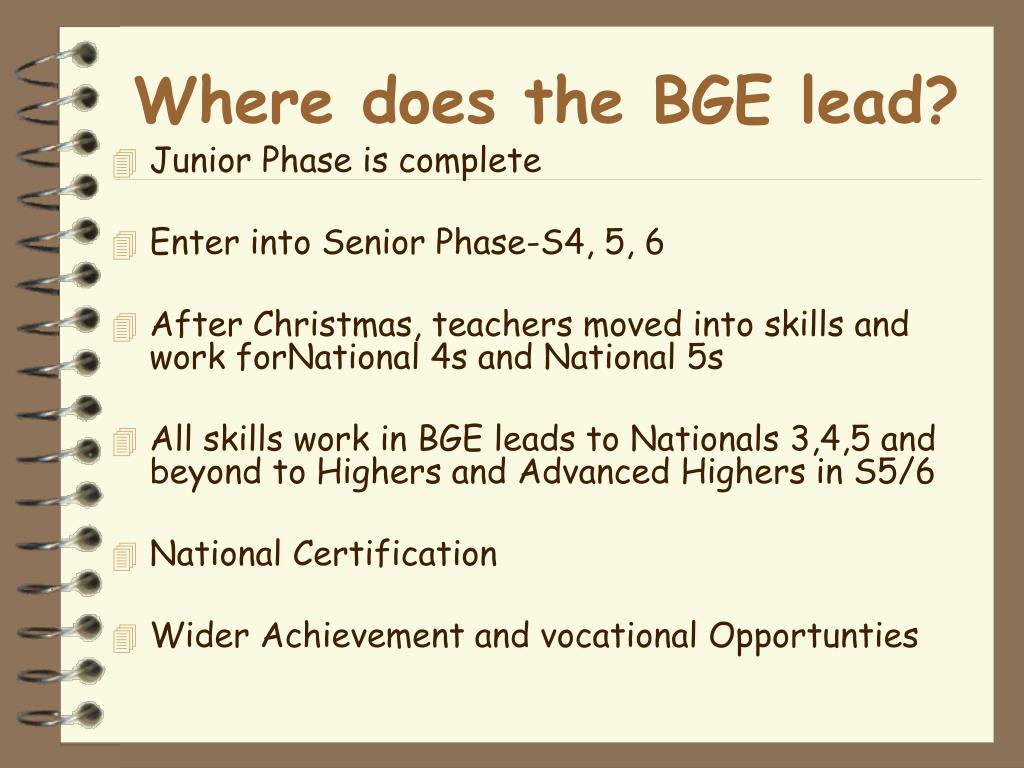 Where does the BGE lead?

Junior Phase is complete

Enter into Senior Phase-S4, 5, 6

After Christmas, teachers moved into skills and work forNational 4s and National 5s

All skills work in BGE leads to Nationals 3,4,5 and beyond to Highers and Advanced Highers in S5/6

National Certification

Wider Achievement and vocational Opportunties